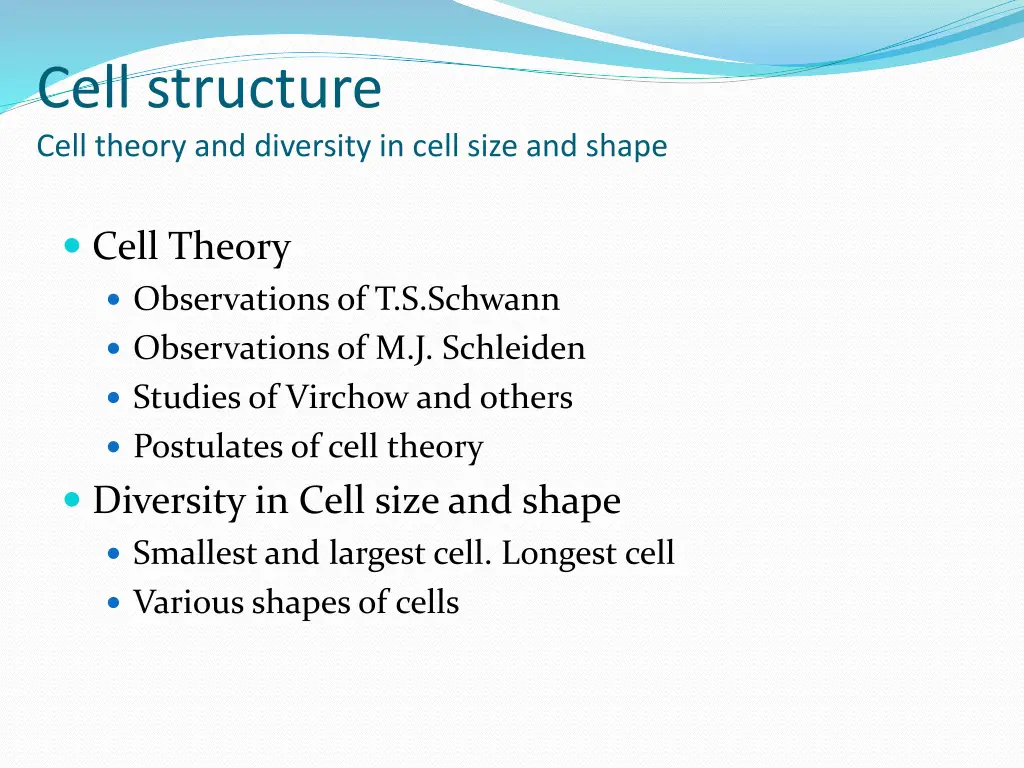 Cell structure
Cell theory and diversity in cell size and shape

- Cell Theory
  - Observations of T.S.Schwann
  - Observations of M.J. Schleiden
  - Studies of Virchow and others
  - Postulates of cell theory
- Diversity in Cell size and shape
  - Smallest and largest cell. Longest cell
  - Various shapes of cells